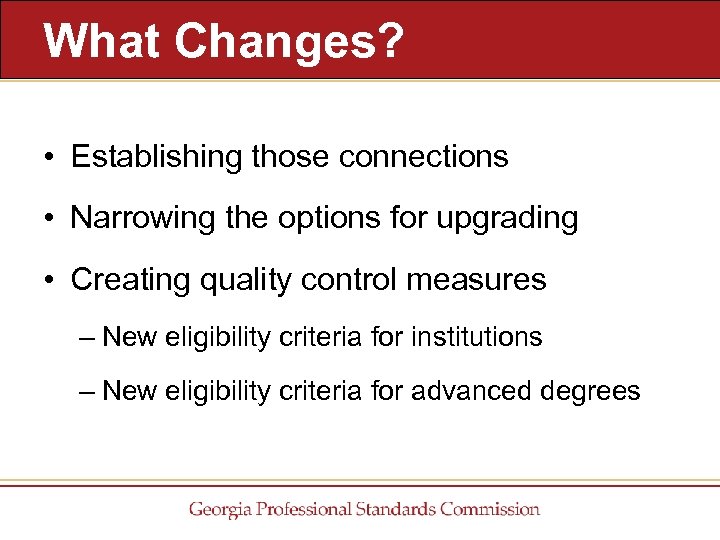 What Changes?

• Establishing those connections

• Narrowing the options for upgrading

• Creating quality control measures

– New eligibility criteria for institutions

– New eligibility criteria for advanced degrees

Georgia Professional Standards Commission